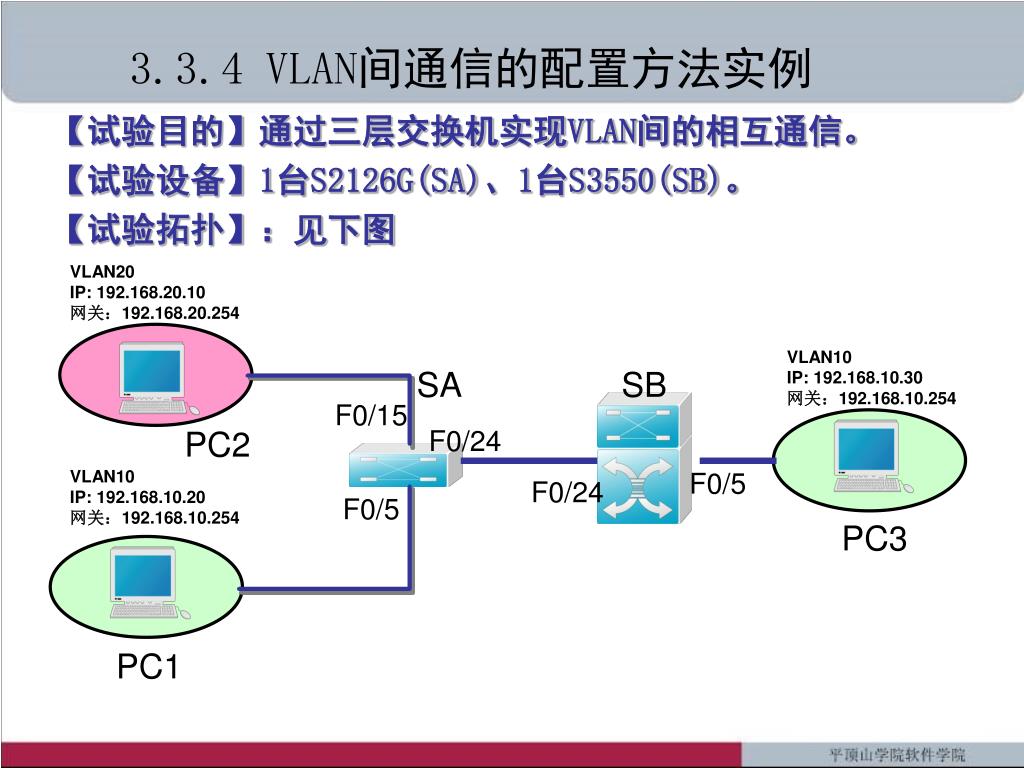 3.3.4 VLAN间通信的配置方法实例

【试验目的】通过三层交换机实现VLAN间的相互通信。

【试验设备】1台S2126G(SA)、1台S3550(SB)。

【试验拓扑】：见下图

VLAN20
IP: 192.168.20.10
网关：192.168.20.254

PC2

VLAN10
IP: 192.168.10.20
网关：192.168.10.254

PC1

SA

F0/15

F0/24

F0/5

SB

F0/24

F0/5

VLAN10
IP: 192.168.10.30
网关：192.168.10.254

PC3

平顶山学院软件学院